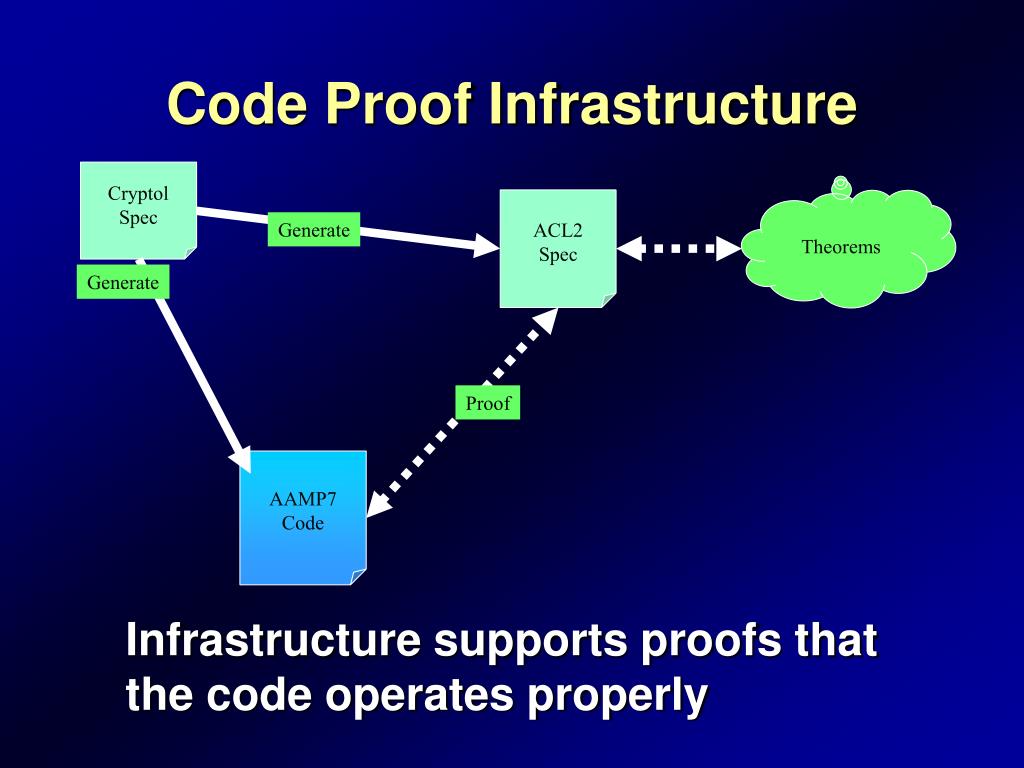 Code Proof Infrastructure

Cryptol Spec

Generate

ACL2 Spec

Theorems

Generate

Proof

AAMP7 Code

Infrastructure supports proofs that the code operates properly